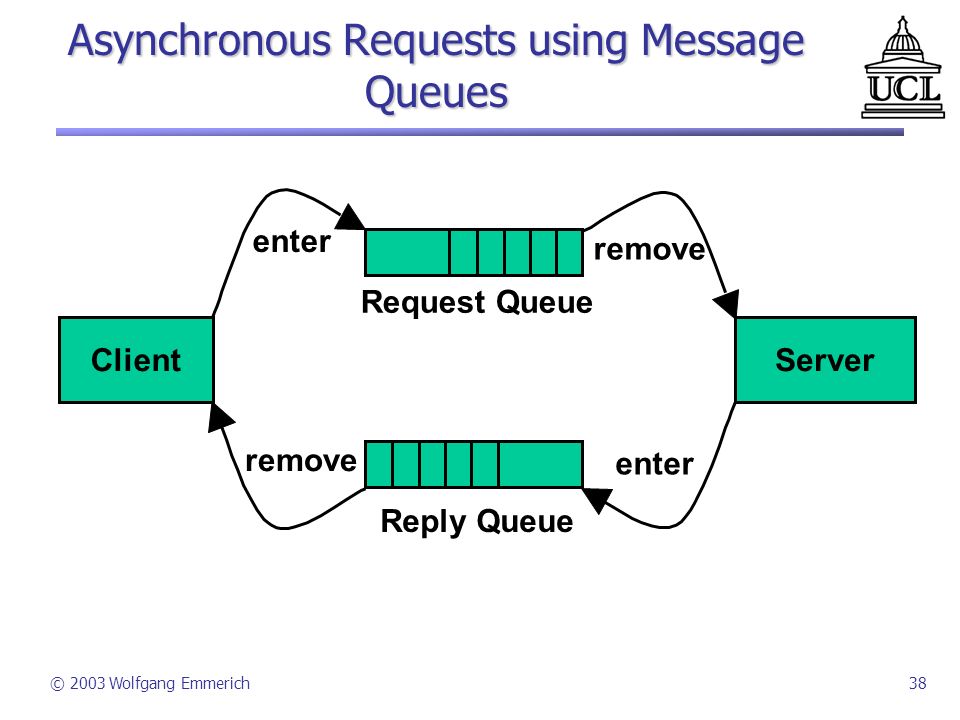 Asynchronous Requests using Message Queues

UCL

enter

remove

Request Queue

Client

Server

remove

enter

Reply Queue

© 2003 Wolfgang Emmerich

38